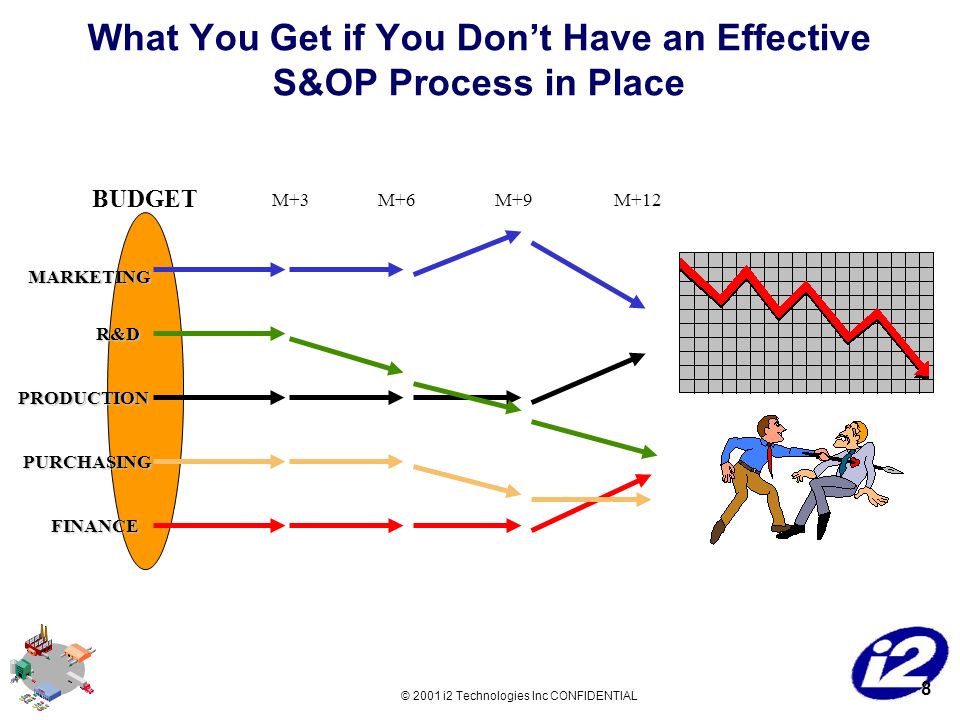 What You Get if You Don't Have an Effective S&OP Process in Place

BUDGET M+3 M+6 M+9 M+12

MARKETING

R&D

PRODUCTION

PURCHASING

FINANCE

© 2001 i2 Technologies Inc CONFIDENTIAL

i2

8